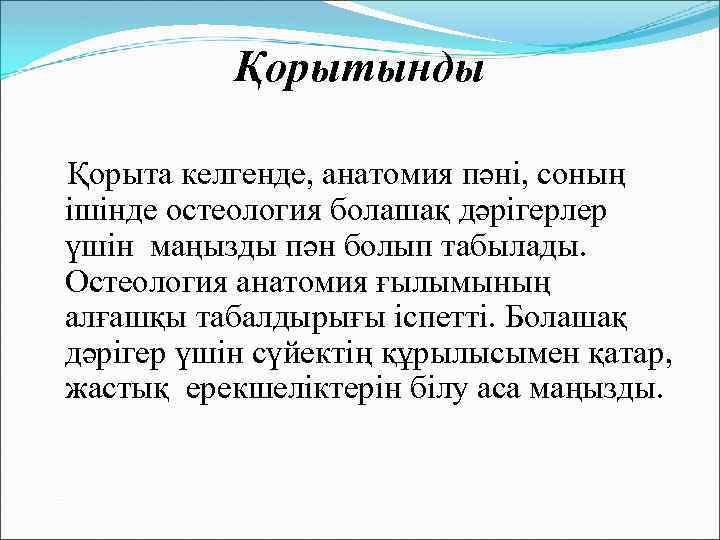 Қорытынды

Қорыта келгенде, анатомия пәні, соның ішінде остеология болашақ дәрігерлер үшін маңызды пән болып табылады. Остеология анатомия ғылымының алғашқы табалдырығы іспетті. Болашақ дәрігер үшін сүйектің құрылысымен қатар, жастық ерекшеліктерін білу аса маңызды.